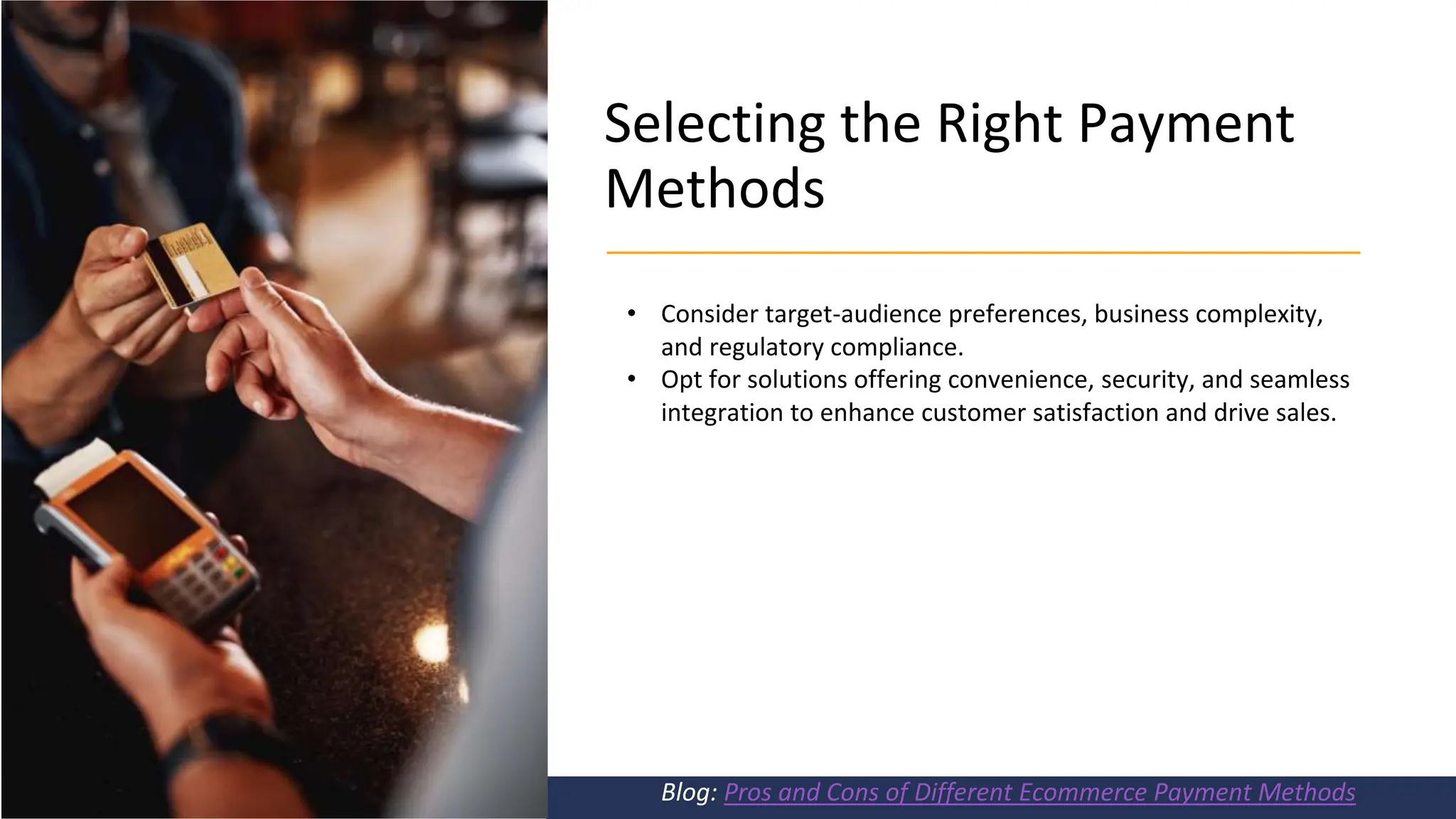 Selecting the Right Payment Methods

• Consider target-audience preferences, business complexity, and regulatory compliance.
• Opt for solutions offering convenience, security, and seamless integration to enhance customer satisfaction and drive sales.

Blog: Pros and Cons of Different Ecommerce Payment Methods